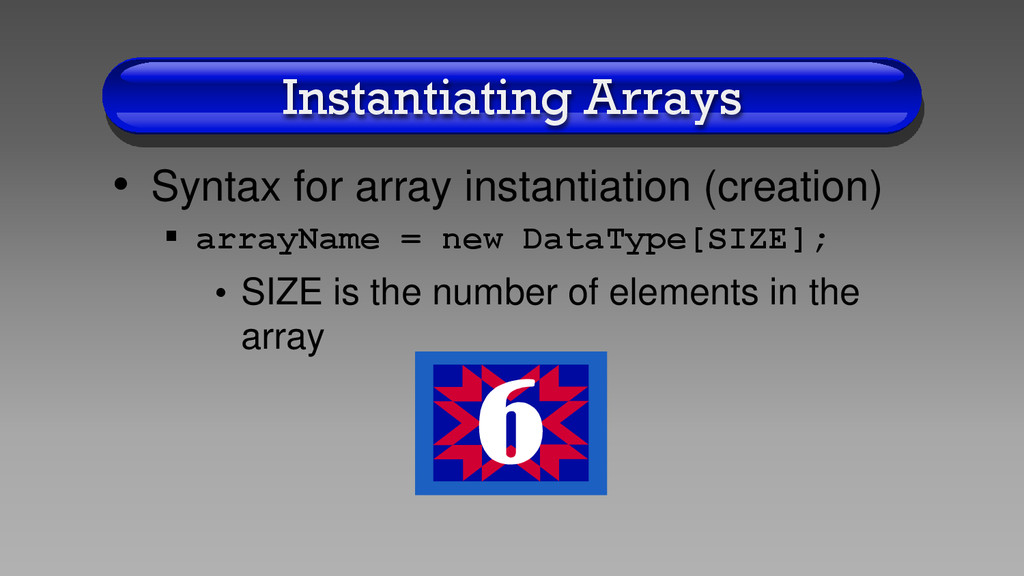 Instantiating Arrays

• Syntax for array instantiation (creation)

▪ arrayName = new DataType[SIZE];

• SIZE is the number of elements in the array

6